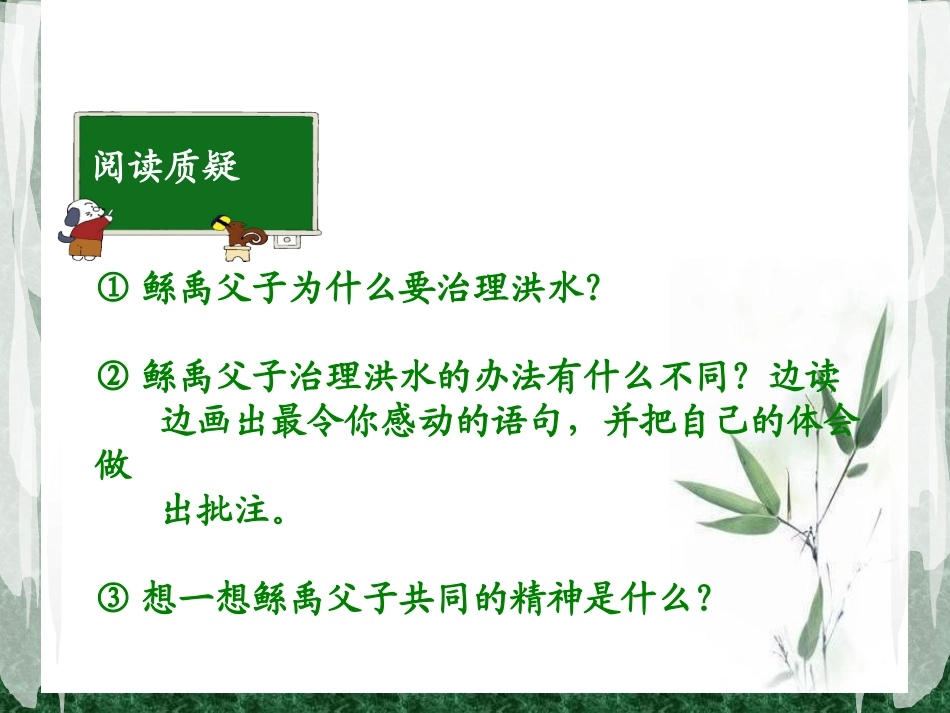 阅读质疑

① 鲧禹父子为什么要治理洪水?

② 鲧禹父子治理洪水的办法有什么不同?边读边画出最令你感动的语句,并把自己的体会做出批注。

③ 想一想鲧禹父子共同的精神是什么?